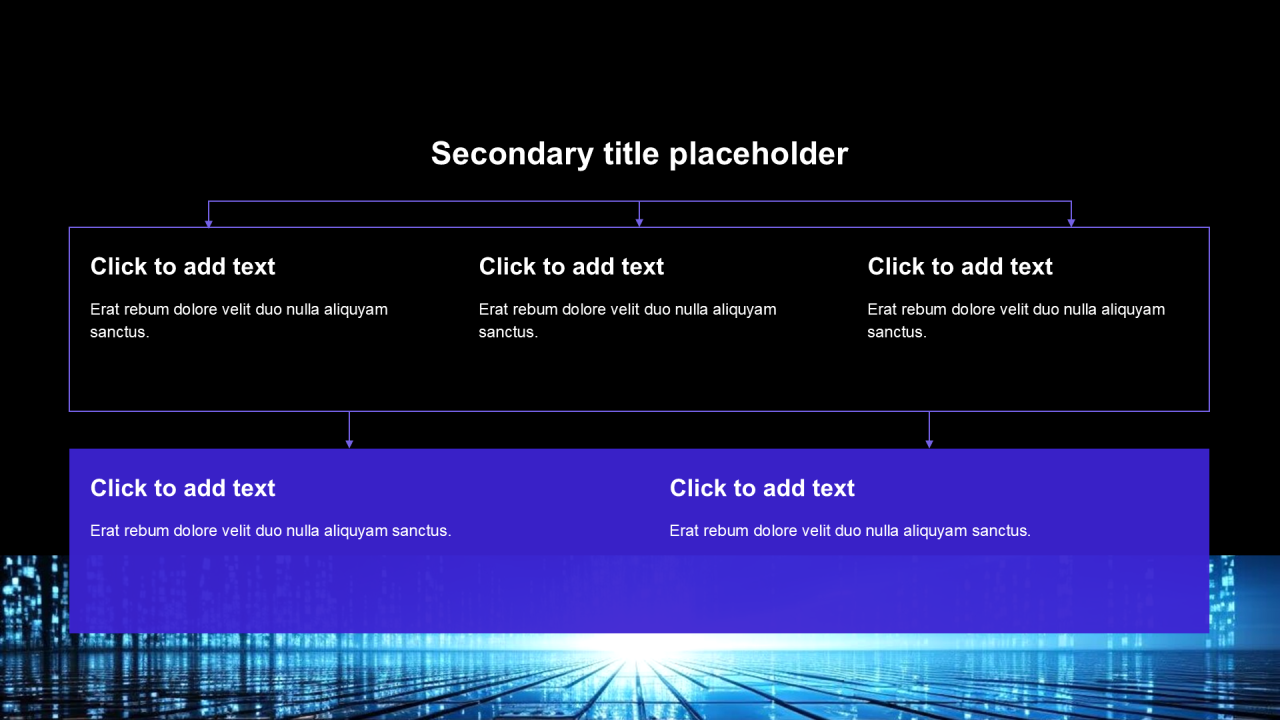 Secondary title placeholder

Click to add text

Erat rebum dolore velit duo nulla aliquyam sanctus.

Click to add text

Erat rebum dolore velit duo nulla aliquyam sanctus.

Click to add text

Erat rebum dolore velit duo nulla aliquyam sanctus.

Click to add text

Erat rebum dolore velit duo nulla aliquyam sanctus.

Click to add text

Erat rebum dolore velit duo nulla aliquyam sanctus.